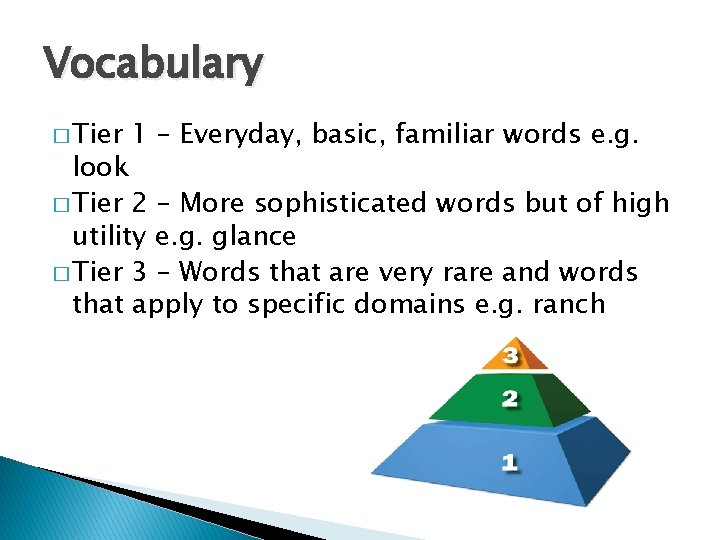 Vocabulary

□ Tier 1 – Everyday, basic, familiar words e.g. look

□ Tier 2 – More sophisticated words but of high utility e.g. glance

□ Tier 3 – Words that are very rare and words that apply to specific domains e.g. ranch

3
2
1